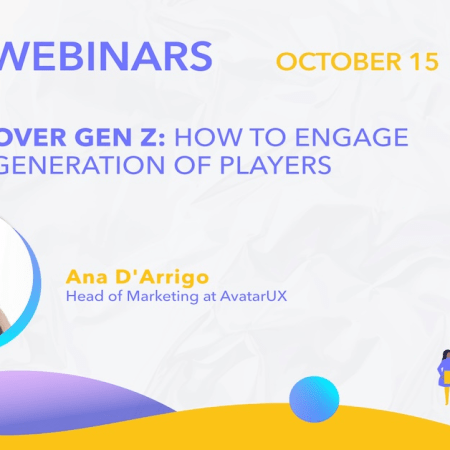 WEBINARS

OCTOBER 15

OVER GEN Z: HOW TO ENGAGE GENERATION OF PLAYERS

Ana D'Arrigo
Head of Marketing at AvatarUX